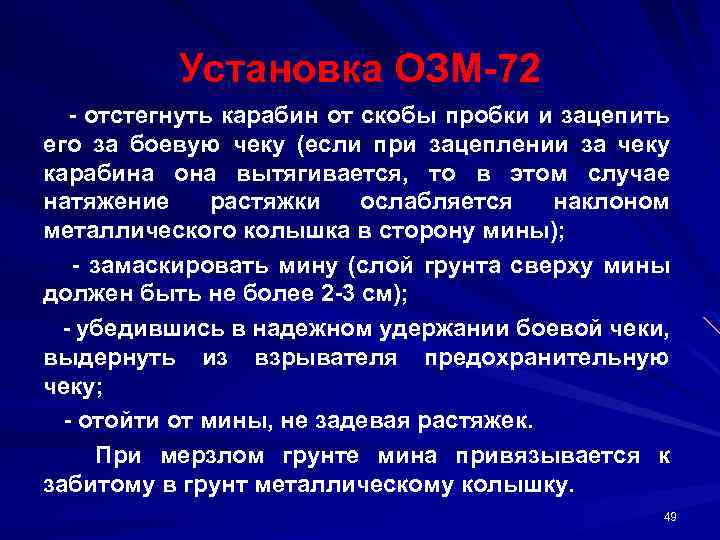 Установка ОЗМ-72

- отстегнуть карабин от скобы пробки и зацепить его за боевую чеку (если при зацеплении за чеку карабина она вытягивается, то в этом случае натяжение растяжки ослабляется наклоном металлического колышка в сторону мины);

- замаскировать мину (слой грунта сверху мины должен быть не более 2-3 см);

- убедившись в надежном удержании боевой чеки, выдернуть из взрывателя предохранительную чеку;

- отойти от мины, не задевая растяжек.

При мерзлом грунте мина привязывается к забитому в грунт металлическому колышку.

49